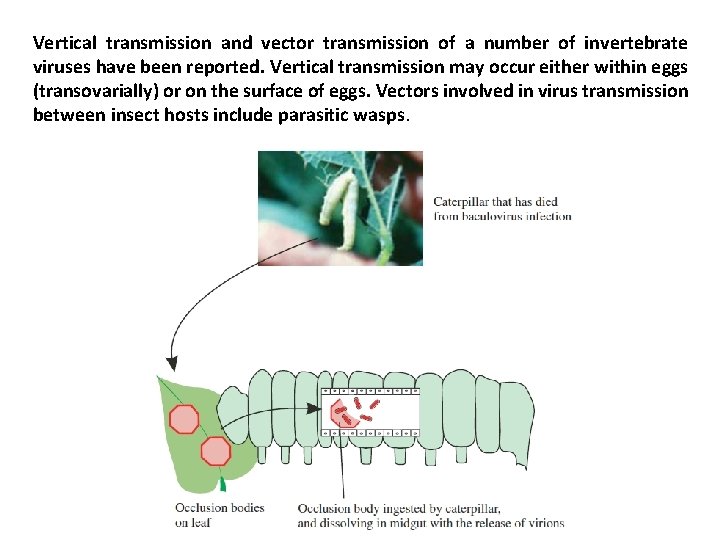 Vertical transmission and vector transmission of a number of invertebrate viruses have been reported. Vertical transmission may occur either within eggs (transovarially) or on the surface of eggs. Vectors involved in virus transmission between insect hosts include parasitic wasps.

Caterpillar that has died from baculovirus infection

Occlusion bodies on leaf

Occlusion body ingested by caterpillar, and dissolving in midgut with the release of virions